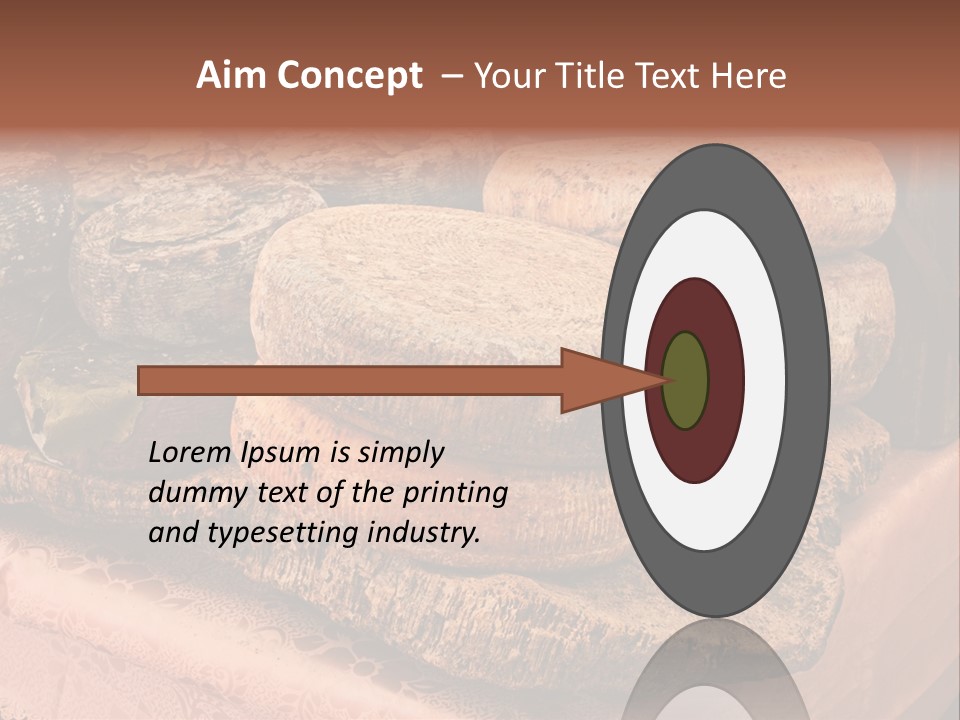 Aim Concept – Your Title Text Here

Lorem Ipsum is simply dummy text of the printing and typesetting industry.